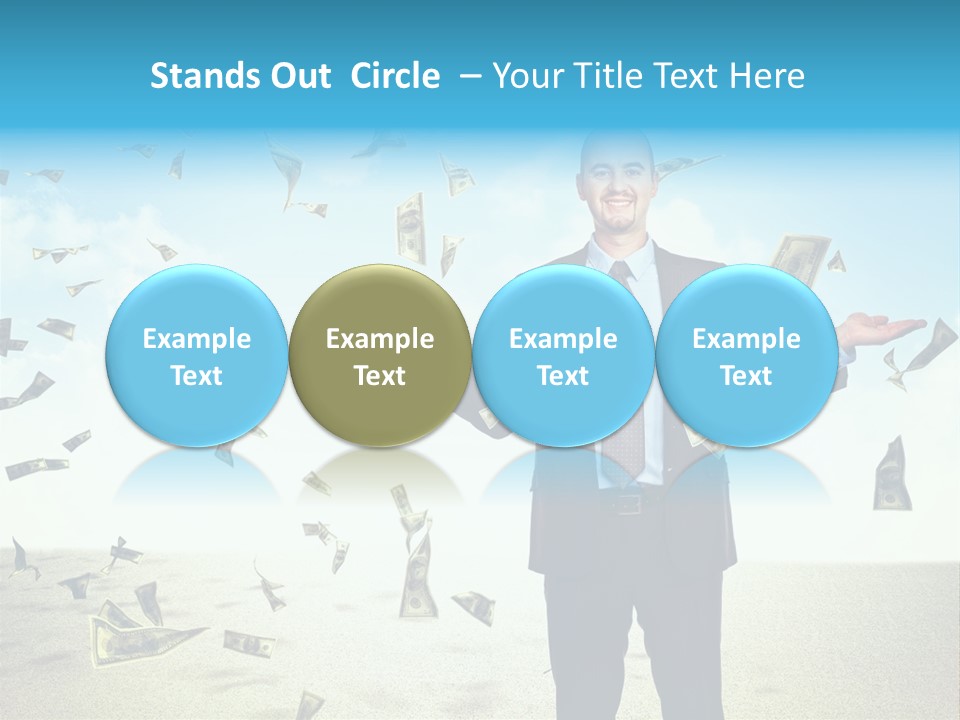 Stands Out Circle – Your Title Text Here

Example Text

Example Text

Example Text

Example Text